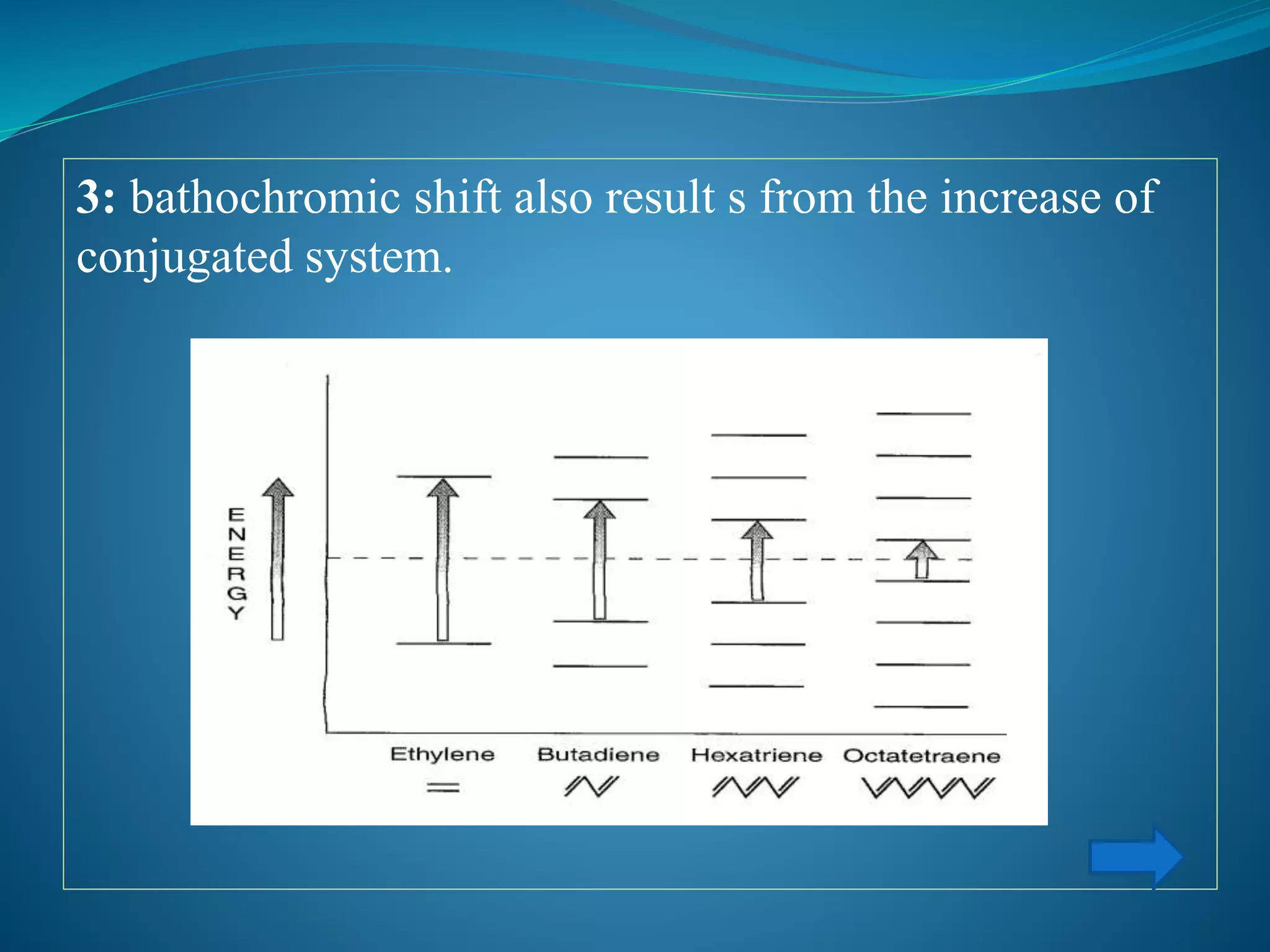 3: bathochromic shift also result s from the increase of conjugated system.

ENERGY

Ethylene
Butadiene
Hexatriene
Octatetraene